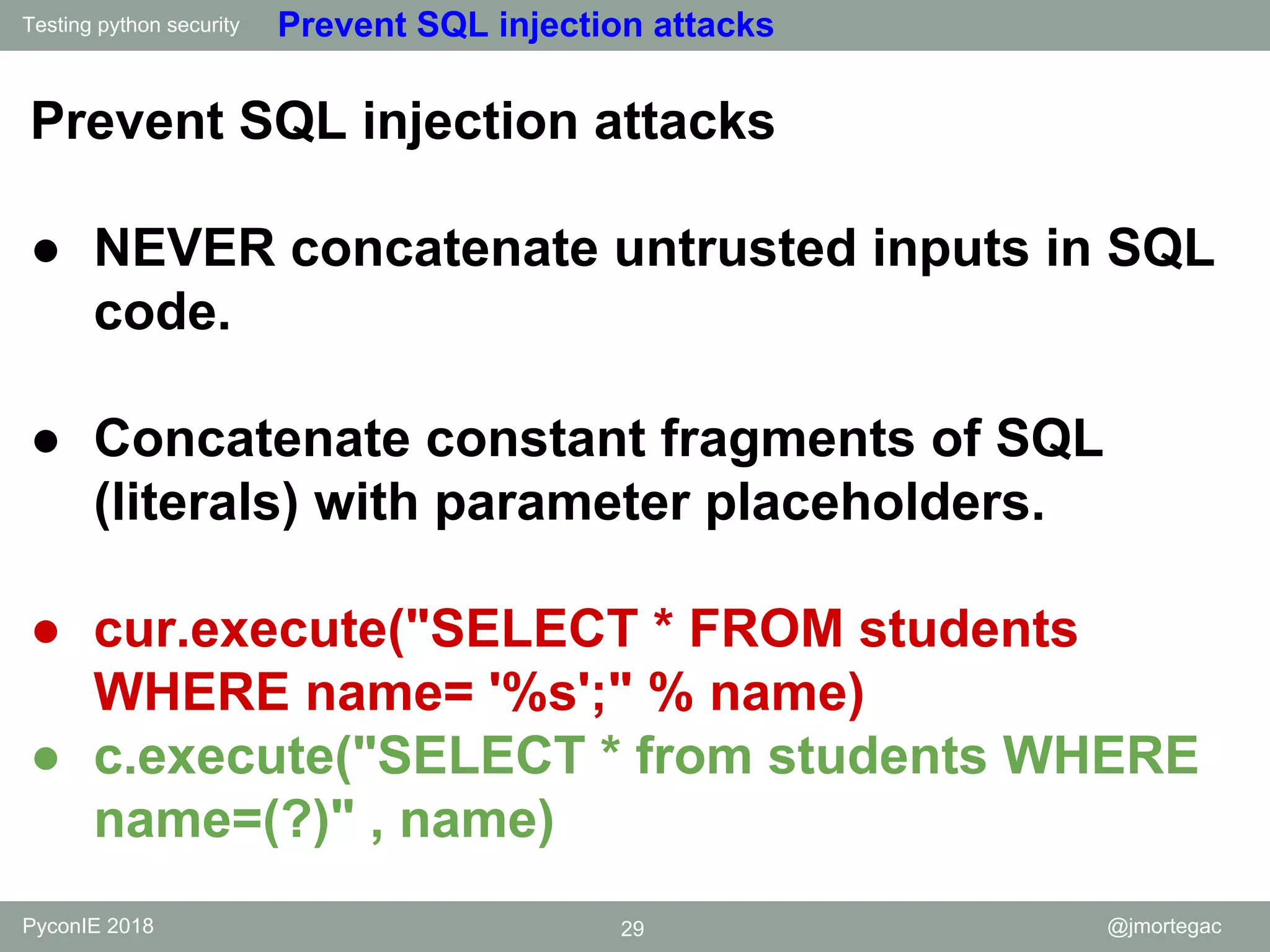 Testing python security Prevent SQL injection attacks

Prevent SQL injection attacks

● NEVER concatenate untrusted inputs in SQL code.

● Concatenate constant fragments of SQL (literals) with parameter placeholders.

● cur.execute("SELECT * FROM students WHERE name= '%s';" % name)
● c.execute("SELECT * from students WHERE name=(?)" , name)

PyconIE 2018 29 @jmortegac